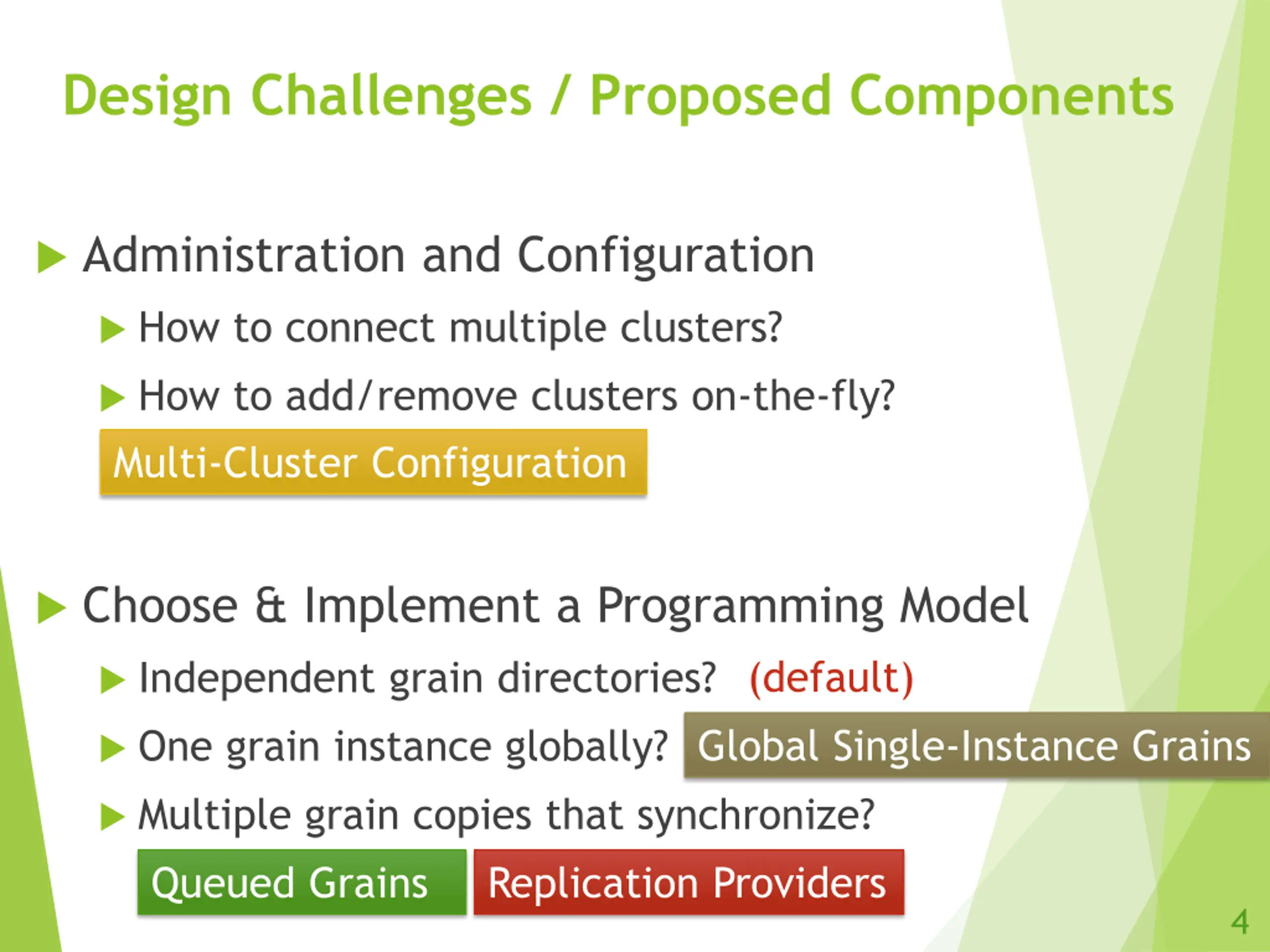 Design Challenges / Proposed Components

Administration and Configuration

How to connect multiple clusters?

How to add/remove clusters on-the-fly?

Multi-Cluster Configuration

Choose & Implement a Programming Model

Independent grain directories? (default)

One grain instance globally? Global Single-Instance Grains

Multiple grain copies that synchronize?

Queued Grains Replication Providers

4